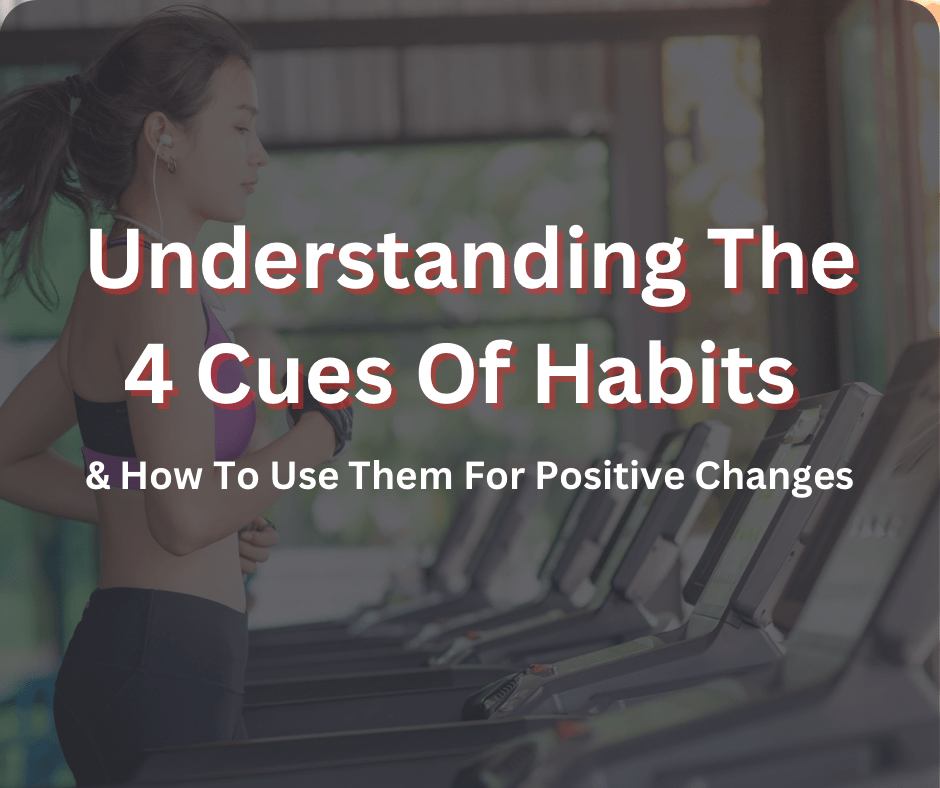 Understanding The 4 Cues Of Habits

& How To Use Them For Positive Changes